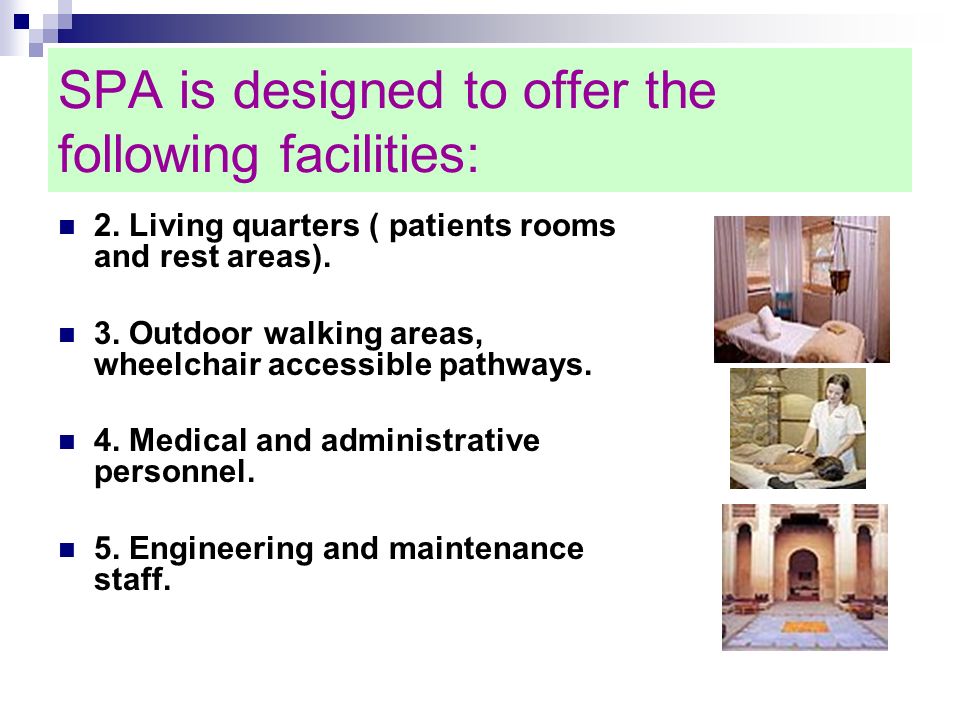 SPA is designed to offer the following facilities:

2. Living quarters ( patients rooms and rest areas).

3. Outdoor walking areas, wheelchair accessible pathways.

4. Medical and administrative personnel.

5. Engineering and maintenance staff.